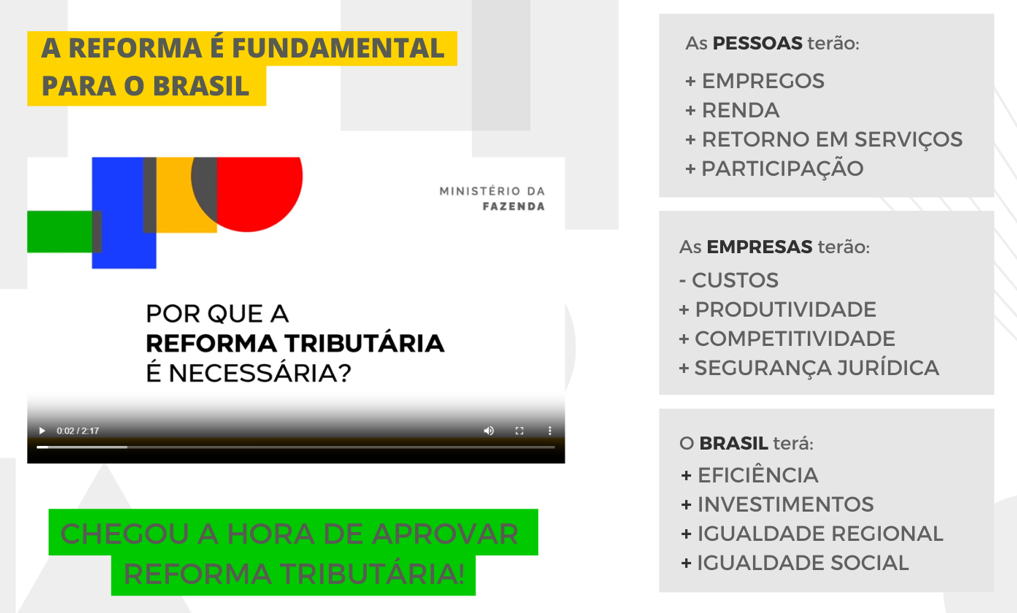 A REFORMA É FUNDAMENTAL PARA O BRASIL

MINISTÉRIO DA FAZENDA

POR QUE A REFORMA TRIBUTÁRIA É NECESSÁRIA?

0:02 / 2:17

CHEGOU A HORA DE APROVAR REFORMA TRIBUTÁRIA!

As PESSOAS terão:

+ EMPREGOS
+ RENDA
+ RETORNO EM SERVIÇOS
+ PARTICIPAÇÃO

As EMPRESAS terão:

- CUSTOS
+ PRODUTIVIDADE
+ COMPETITIVIDADE
+ SEGURANÇA JURÍDICA

O BRASIL terá:

+ EFICIÊNCIA
+ INVESTIMENTOS
+ IGUALDADE REGIONAL
+ IGUALDADE SOCIAL